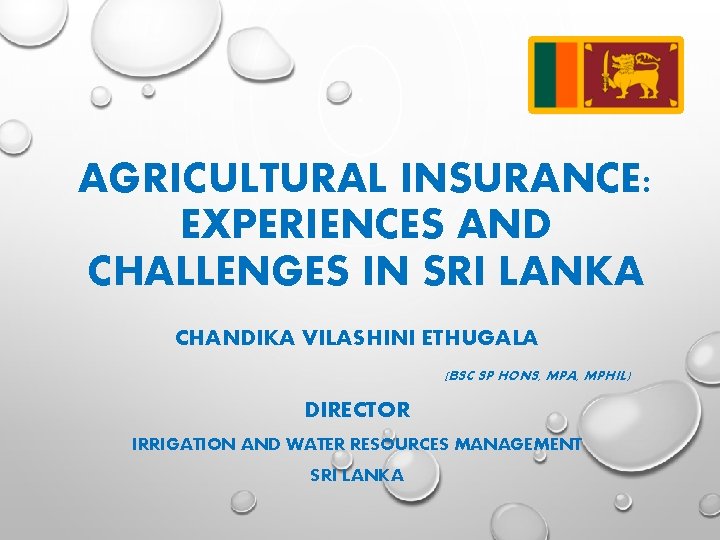 AGRICULTURAL INSURANCE: EXPERIENCES AND CHALLENGES IN SRI LANKA

CHANDIKA VILASHINI ETHUGALA

(BSC SP HONS, MPA, MPHIL)

DIRECTOR

IRRIGATION AND WATER RESOURCES MANAGEMENT

SRI LANKA